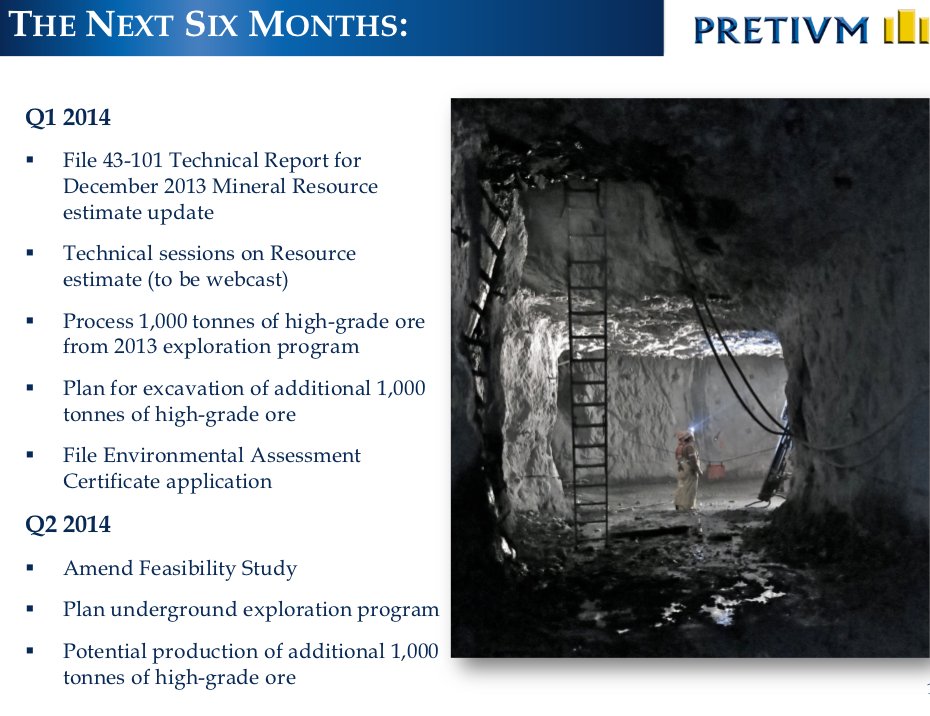 THE NEXT SIX MONTHS:

PRETIVM

Q1 2014

▪ File 43-101 Technical Report for December 2013 Mineral Resource estimate update

▪ Technical sessions on Resource estimate (to be webcast)

▪ Process 1,000 tonnes of high-grade ore from 2013 exploration program

▪ Plan for excavation of additional 1,000 tonnes of high-grade ore

▪ File Environmental Assessment Certificate application

Q2 2014

▪ Amend Feasibility Study

▪ Plan underground exploration program

▪ Potential production of additional 1,000 tonnes of high-grade ore